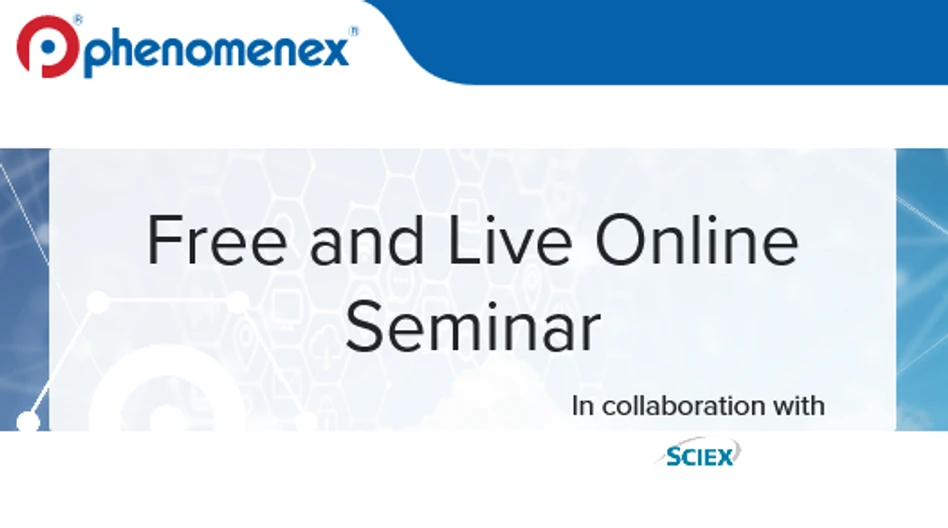 phenomenex®

Free and Live Online Seminar

In collaboration with

SCIEX